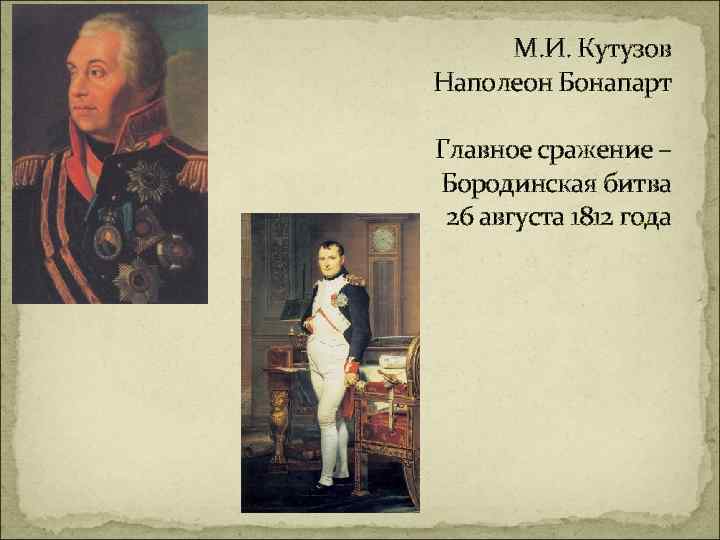 М.И. Кутузов
Наполеон Бонапарт

Главное сражение – Бородинская битва 26 августа 1812 года